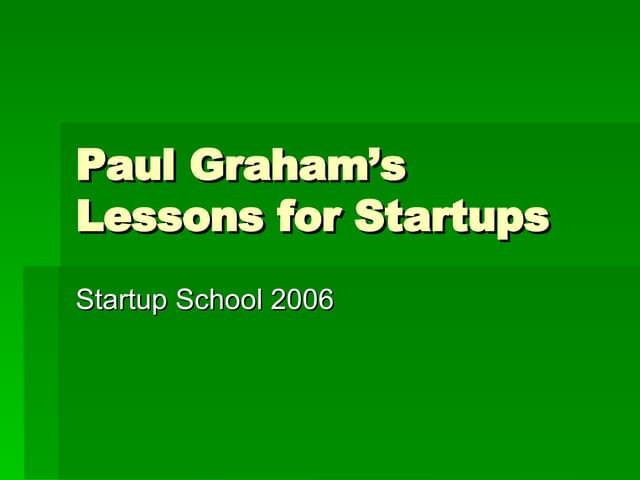 Paul Graham’s Lessons for Startups

Startup School 2006